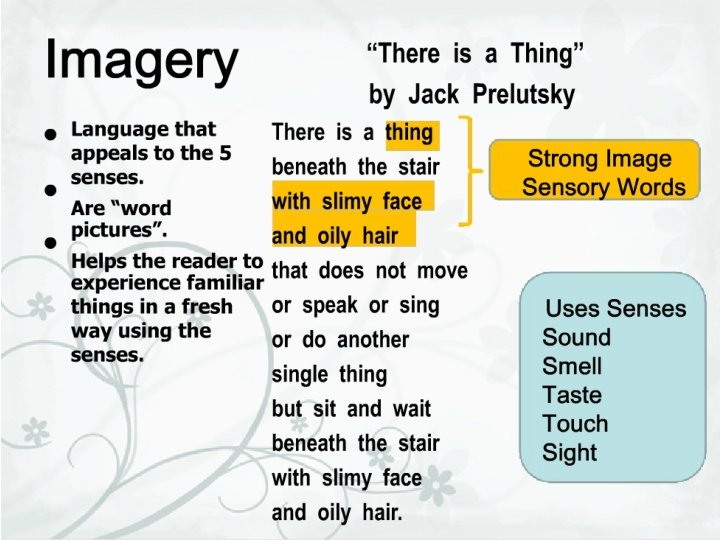 Imagery

• Language that appeals to the 5 senses.
• Are "word pictures".
• Helps the reader to experience familiar things in a fresh way using the senses.

"There is a Thing"
by Jack Prelutsky

There is a thing
beneath the stair
with slimy face
and oily hair
that does not move
or speak or sing
or do another
single thing
but sit and wait
beneath the stair
with slimy face
and oily hair.

Strong Image
Sensory Words

Uses Senses
Sound
Smell
Taste
Touch
Sight